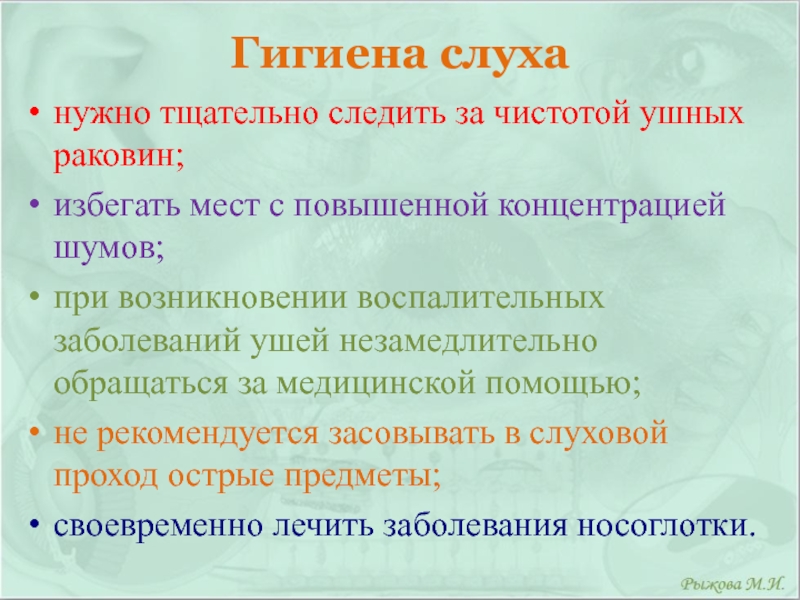 Гигиена слуха

• нужно тщательно следить за чистотой ушных раковин;

• избегать мест с повышенной концентрацией шумов;

• при возникновении воспалительных заболеваний ушей незамедлительно обращаться за медицинской помощью;

• не рекомендуется засовывать в слуховой проход острые предметы;

• своевременно лечить заболевания носоглотки.

Рыжова М.И.